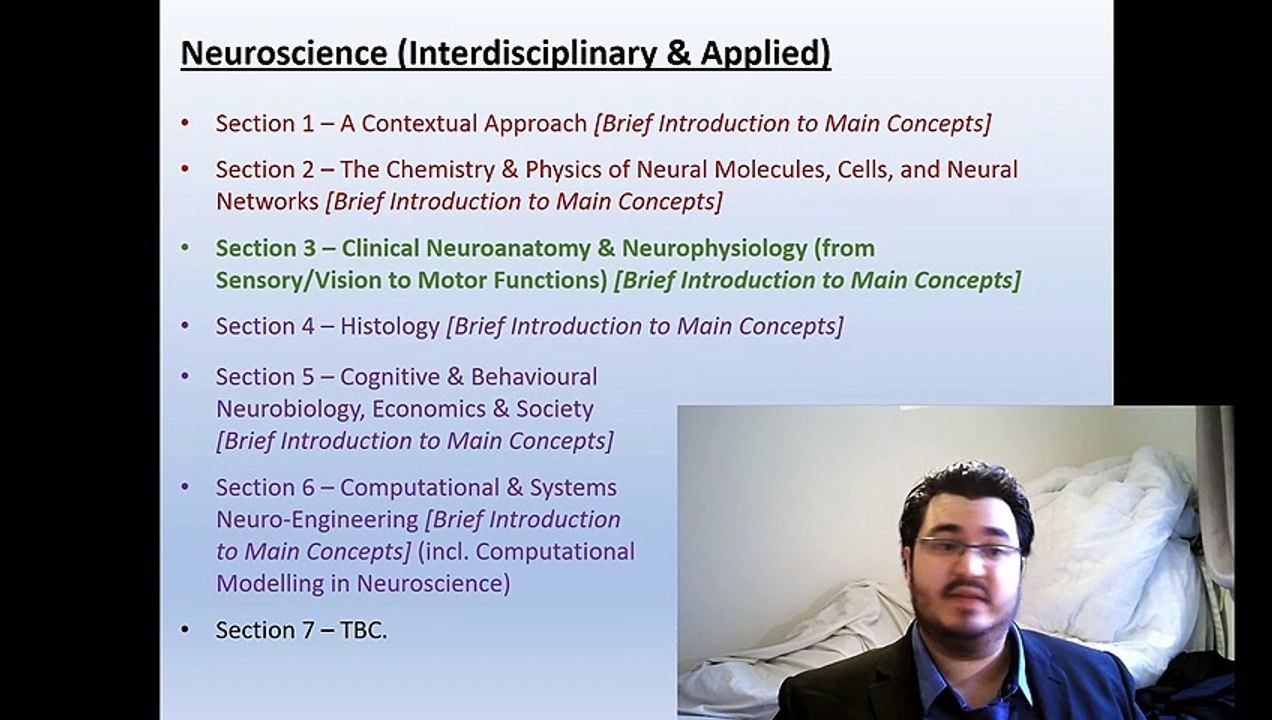 Neuroscience (Interdisciplinary & Applied)

• Section 1 – A Contextual Approach [Brief Introduction to Main Concepts]

• Section 2 – The Chemistry & Physics of Neural Molecules, Cells, and Neural Networks [Brief Introduction to Main Concepts]

• Section 3 – Clinical Neuroanatomy & Neurophysiology (from Sensory/Vision to Motor Functions) [Brief Introduction to Main Concepts]

• Section 4 – Histology [Brief Introduction to Main Concepts]

• Section 5 – Cognitive & Behavioural Neurobiology, Economics & Society [Brief Introduction to Main Concepts]

• Section 6 – Computational & Systems Neuro-Engineering [Brief Introduction to Main Concepts] (incl. Computational Modelling in Neuroscience)

• Section 7 – TBC.